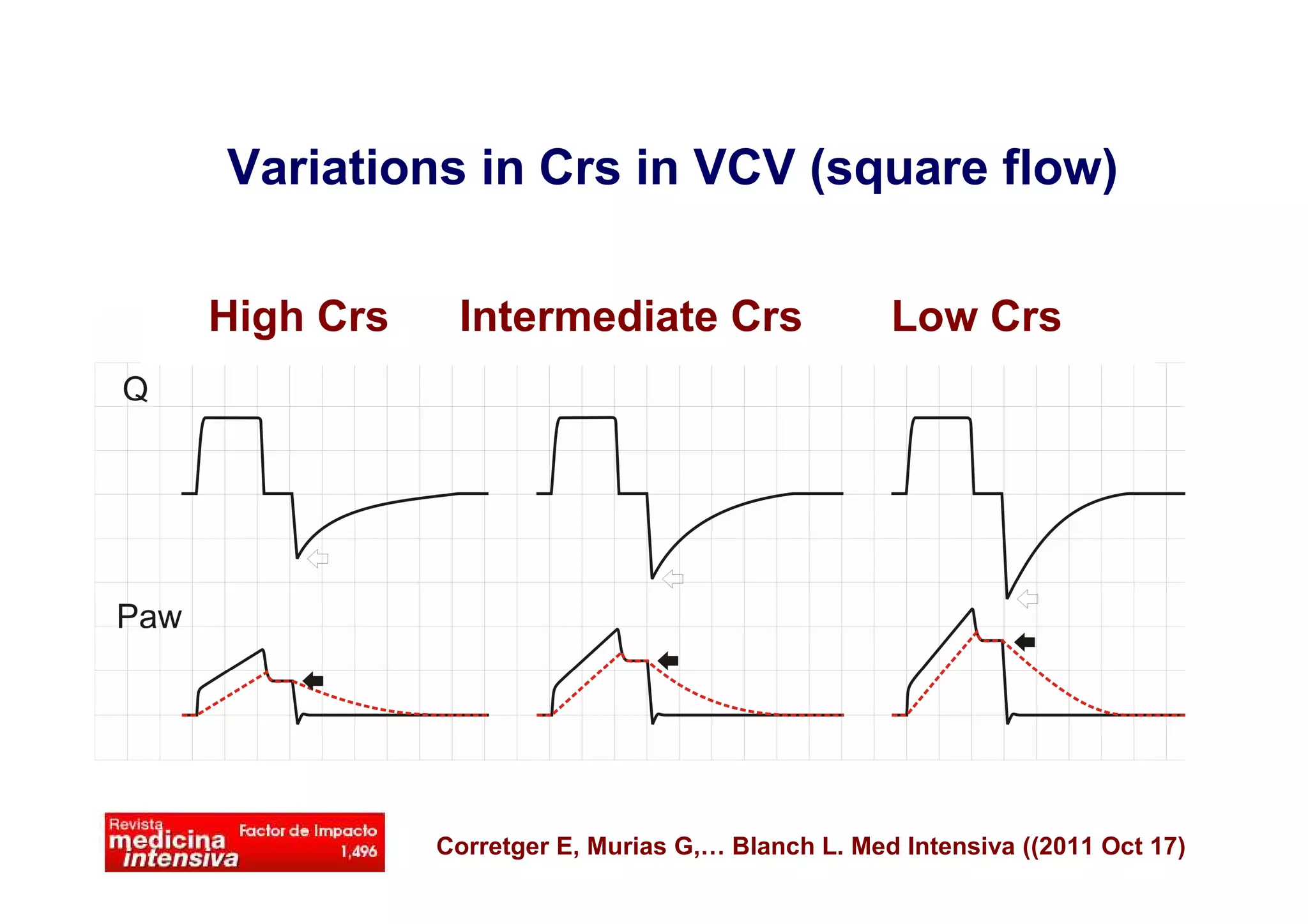 Variations in Crs in VCV (square flow)

High Crs

Intermediate Crs

Low Crs

Q

Paw

Revista medicina intensiva Factor de Impacto 1,496

Corretger E, Murias G,… Blanch L. Med Intensiva ((2011 Oct 17)